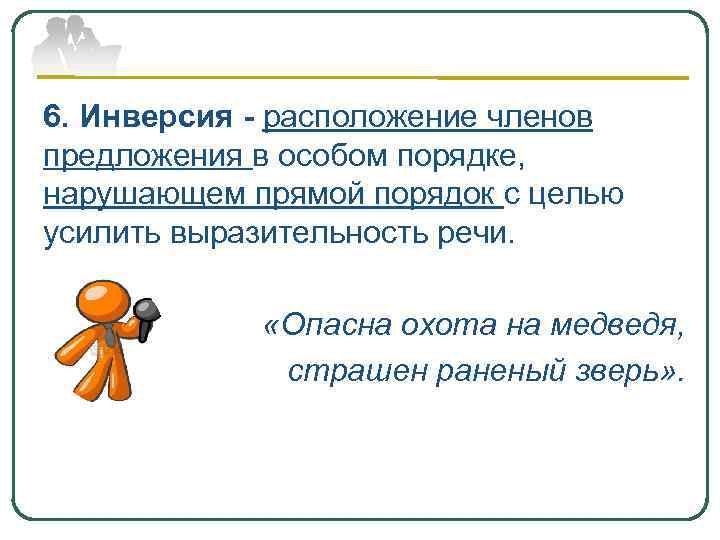 6. Инверсия - расположение членов предложения в особом порядке, нарушающем прямой порядок с целью усилить выразительность речи.

«Опасна охота на медведя, страшен раненый зверь».